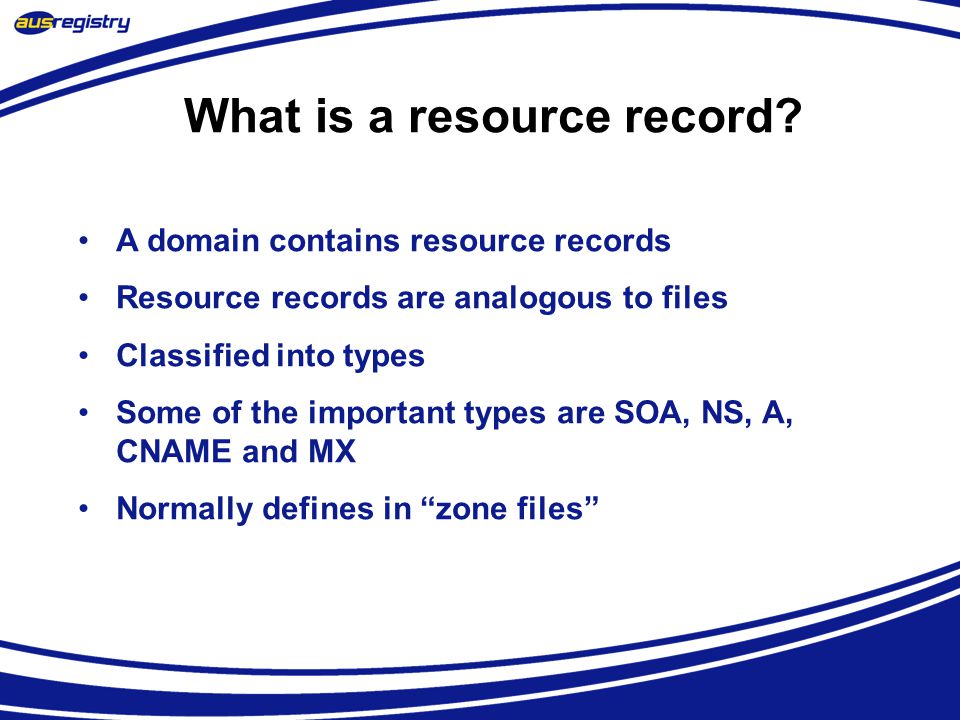 ausregistry

What is a resource record?

• A domain contains resource records
• Resource records are analogous to files
• Classified into types
• Some of the important types are SOA, NS, A, CNAME and MX
• Normally defines in “zone files”